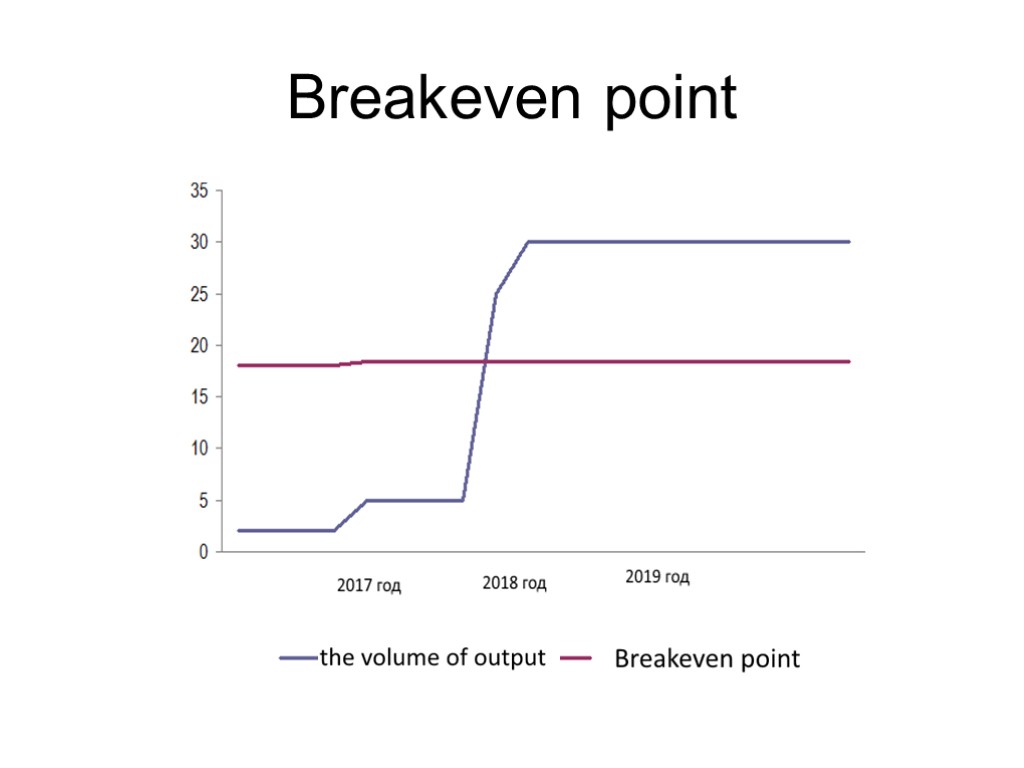 Breakeven point

35
30
25
20
15
10
5
0

2017 год
2018 год
2019 год

the volume of output
Breakeven point